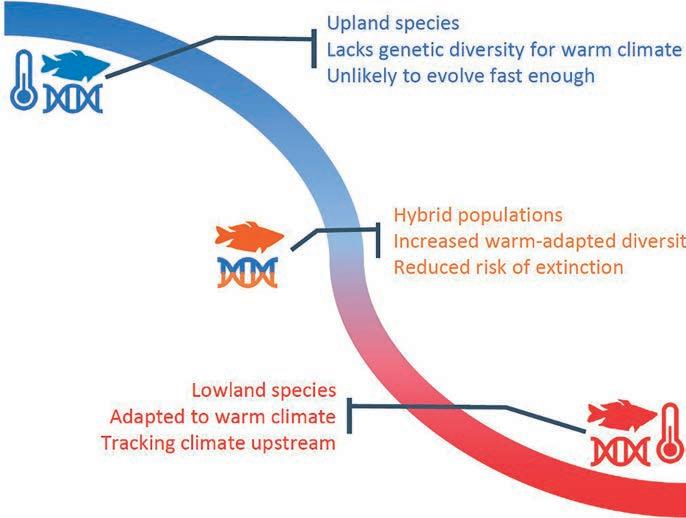 Upland species
Lacks genetic diversity for warm climate
Unlikely to evolve fast enough

Hybrid populations
Increased warm-adapted diversit
Reduced risk of extinction

Lowland species
Adapted to warm climate
Tracking climate upstream